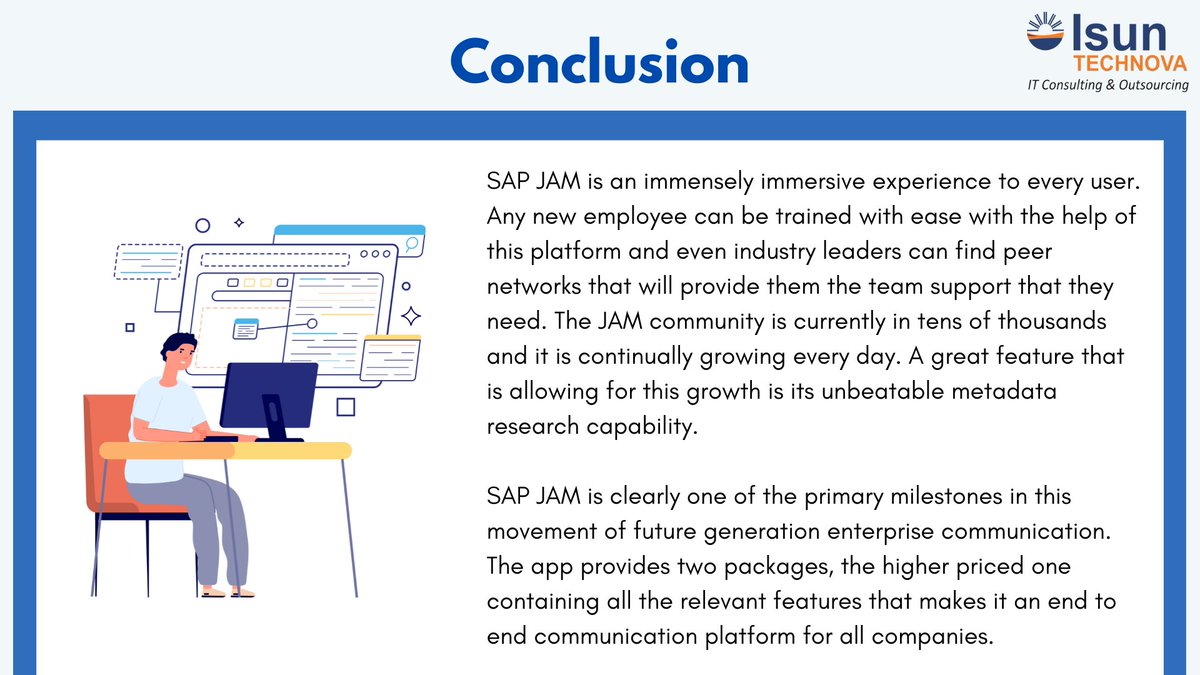 Conclusion

Isun
TECHNOVA
IT Consulting & Outsourcing

SAP JAM is an immensely immersive experience to every user. Any new employee can be trained with ease with the help of this platform and even industry leaders can find peer networks that will provide them the team support that they need. The JAM community is currently in tens of thousands and it is continually growing every day. A great feature that is allowing for this growth is its unbeatable metadata research capability.

SAP JAM is clearly one of the primary milestones in this movement of future generation enterprise communication. The app provides two packages, the higher priced one containing all the relevant features that makes it an end to end communication platform for all companies.